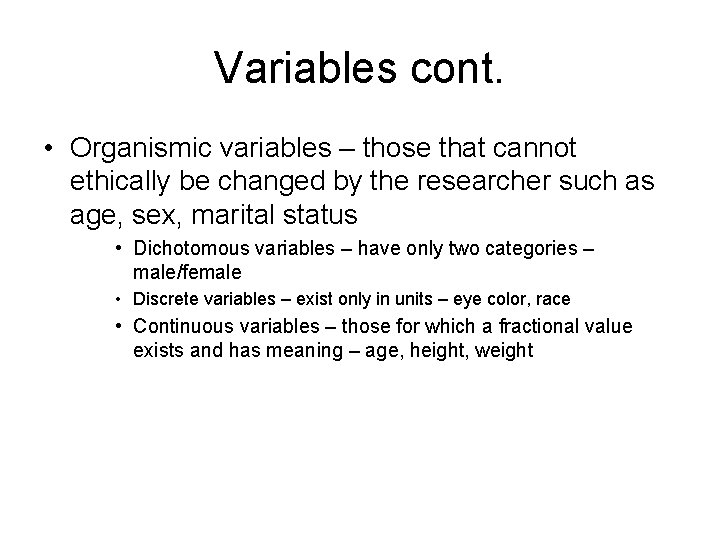 Variables cont.

• Organismic variables – those that cannot ethically be changed by the researcher such as age, sex, marital status

• Dichotomous variables – have only two categories – male/female

• Discrete variables – exist only in units – eye color, race

• Continuous variables – those for which a fractional value exists and has meaning – age, height, weight